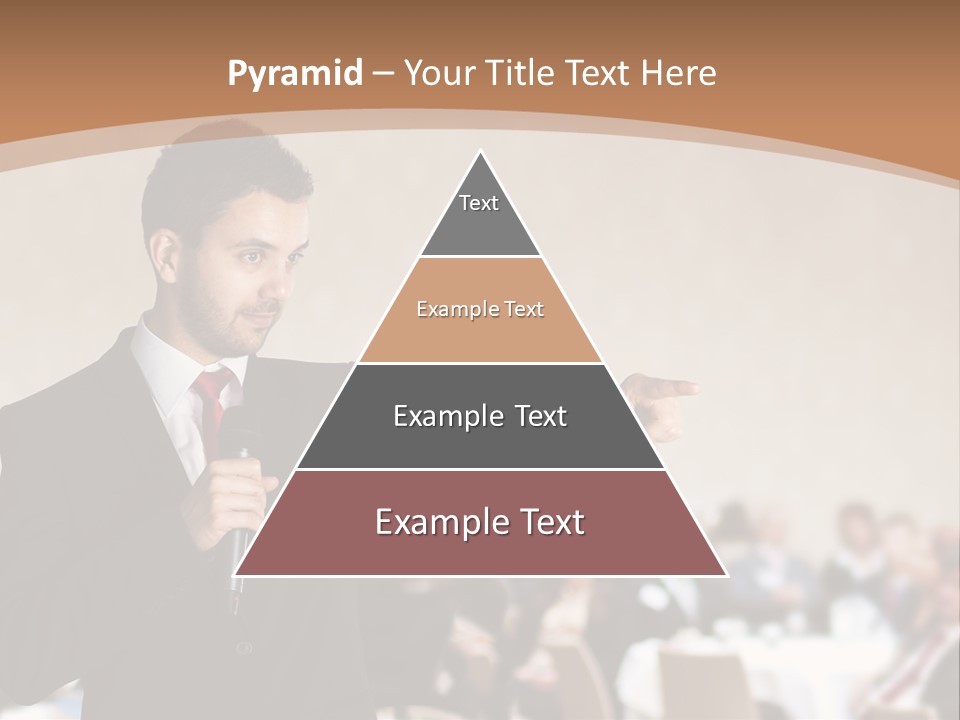 Pyramid – Your Title Text Here

Text

Example Text

Example Text

Example Text